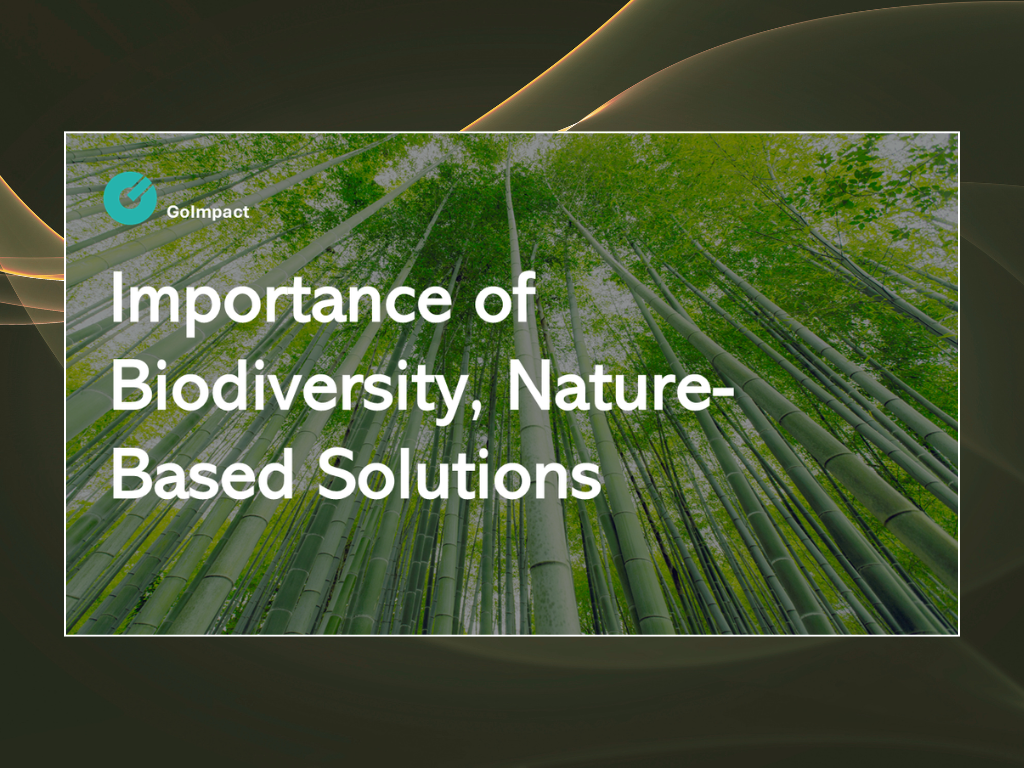 GoImpact

Importance of Biodiversity, Nature-Based Solutions